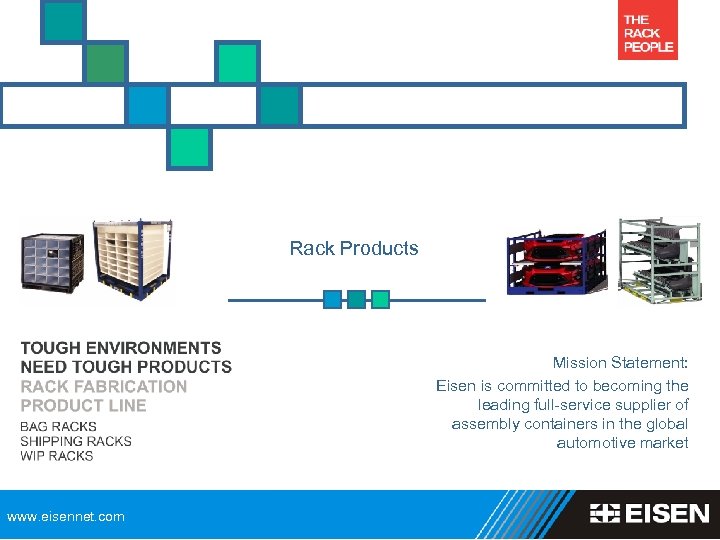 THE RACK PEOPLE

Rack Products

TOUGH ENVIRONMENTS NEED TOUGH PRODUCTS
RACK FABRICATION PRODUCT LINE
BAG RACKS
SHIPPING RACKS
WIP RACKS

Mission Statement:
Eisen is committed to becoming the leading full-service supplier of assembly containers in the global automotive market

www.eisennet.com

EISEN